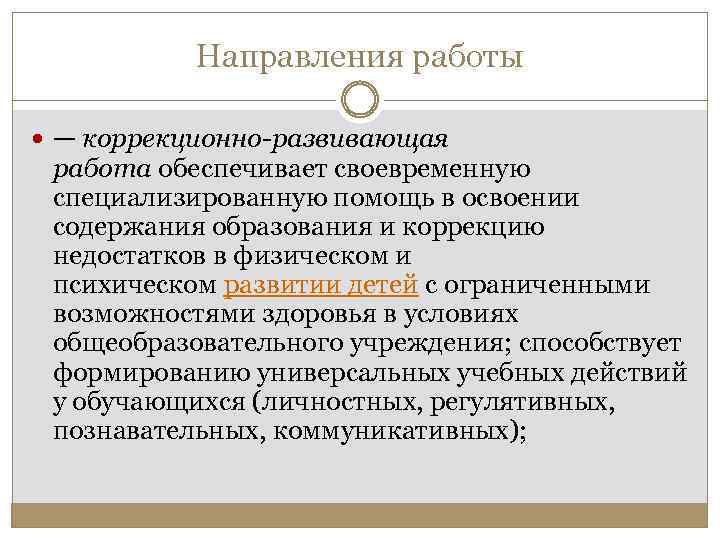 Направления работы

— коррекционно-развивающая работа обеспечивает своевременную специализированную помощь в освоении содержания образования и коррекцию недостатков в физическом и психическом развитии детей с ограниченными возможностями здоровья в условиях общеобразовательного учреждения; способствует формированию универсальных учебных действий у обучающихся (личностных, регулятивных, познавательных, коммуникативных);